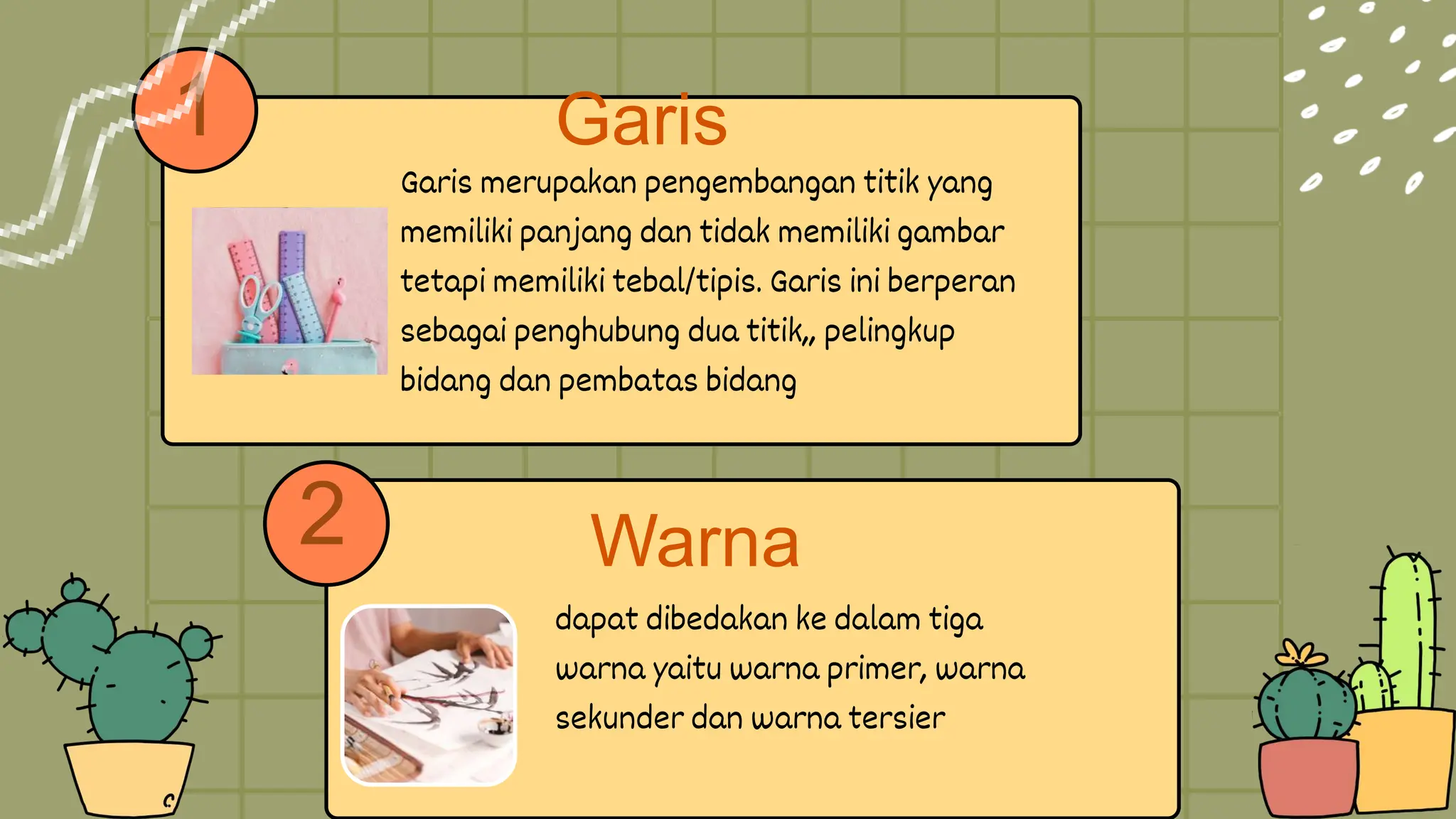 1

Garis

Garis merupakan pengembangan titik yang memiliki panjang dan tidak memiliki gambar tetapi memiliki tebal/tipis. Garis ini berperan sebagai penghubung dua titik,, pelingkup bidang dan pembatas bidang

2

Warna

dapat dibedakan ke dalam tiga warna yaitu warna primer, warna sekunder dan warna tersier